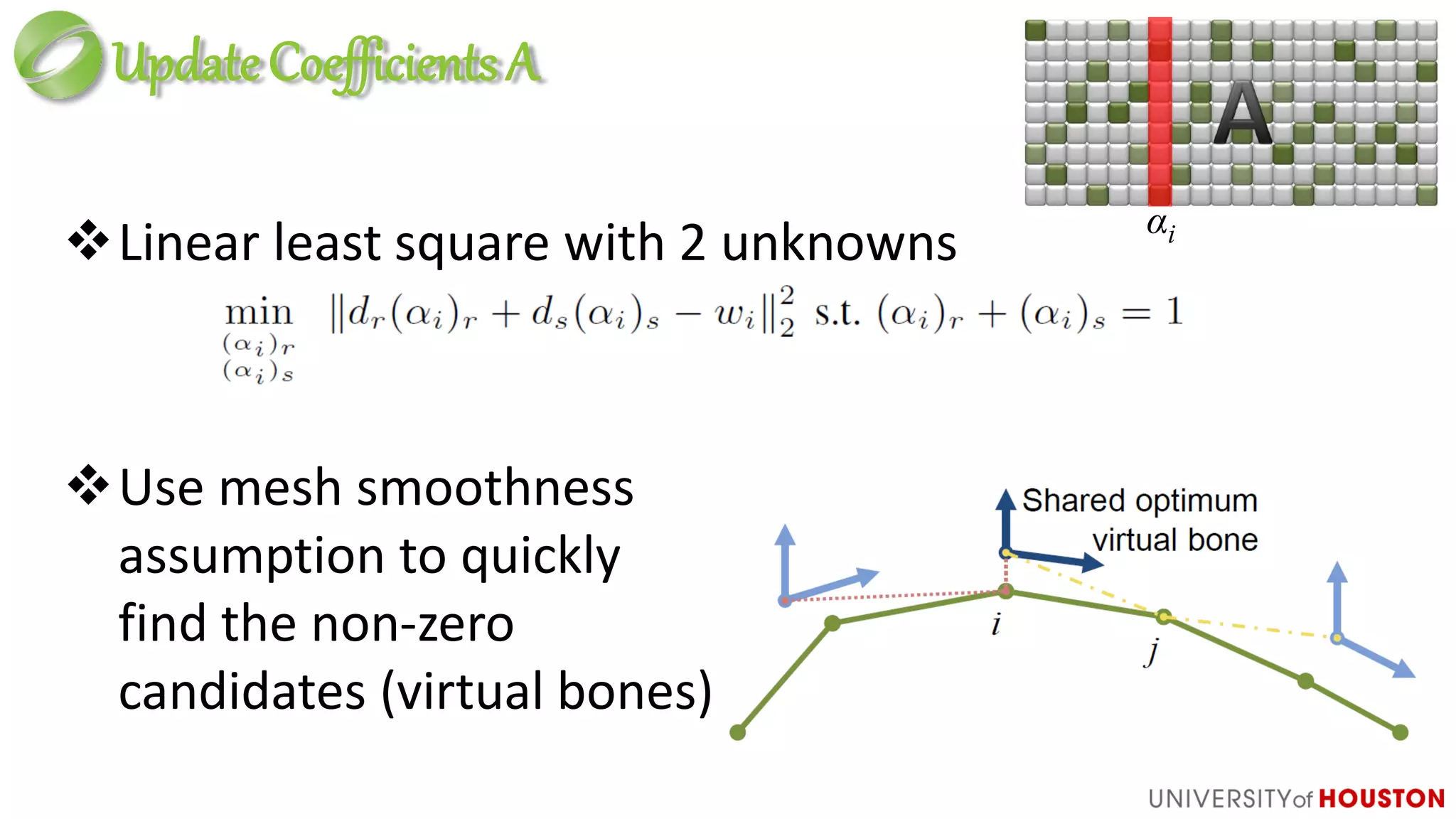 Update Coefficients A

A

$\alpha_i$

❖ Linear least square with 2 unknowns

$\min_{\substack{(\alpha_i)_r \\ (\alpha_i)_s}} \|d_r(\alpha_i)_r + d_s(\alpha_i)_s - w_i\|_2^2$ s.t. $(\alpha_i)_r + (\alpha_i)_s = 1$

❖ Use mesh smoothness assumption to quickly find the non-zero candidates (virtual bones)

Shared optimum virtual bone

$i$

$j$

UNIVERSITY of HOUSTON